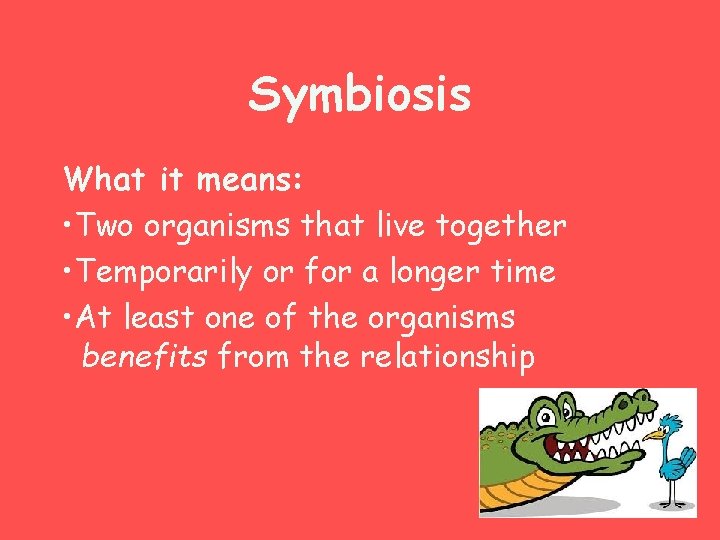 Symbiosis

What it means:

• Two organisms that live together
• Temporarily or for a longer time
• At least one of the organisms benefits from the relationship